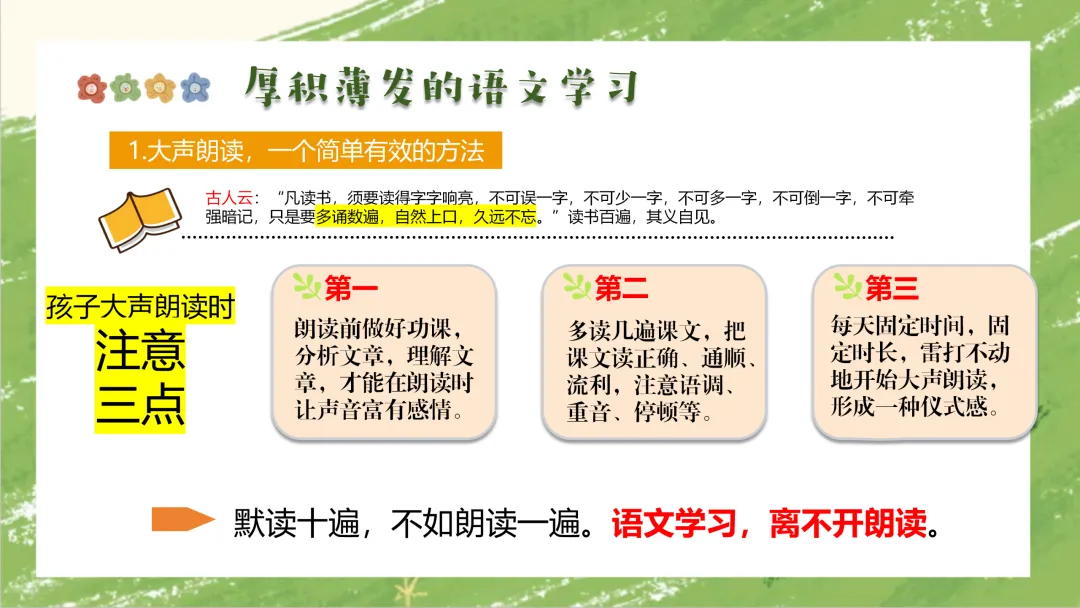 厚积薄发的语文学习

1.大声朗读，一个简单有效的方法

古人云：“凡读书，须要读得字字响亮，不可误一字，不可少一字，不可多一字，不可倒一字，不可牵强暗记，只是要多诵数遍，自然上口，久远不忘。”读书百遍，其义自见。

孩子大声朗读时
注意
三点

第一
朗读前做好功课，分析文章，理解文章，才能在朗读时让声音富有感情。

第二
多读几遍课文，把课文读正确、通顺、流利，注意语调、重音、停顿等。

第三
每天固定时间，固定时长，雷打不动地开始大声朗读，形成一种仪式感。

默读十遍，不如朗读一遍。语文学习，离不开朗读。